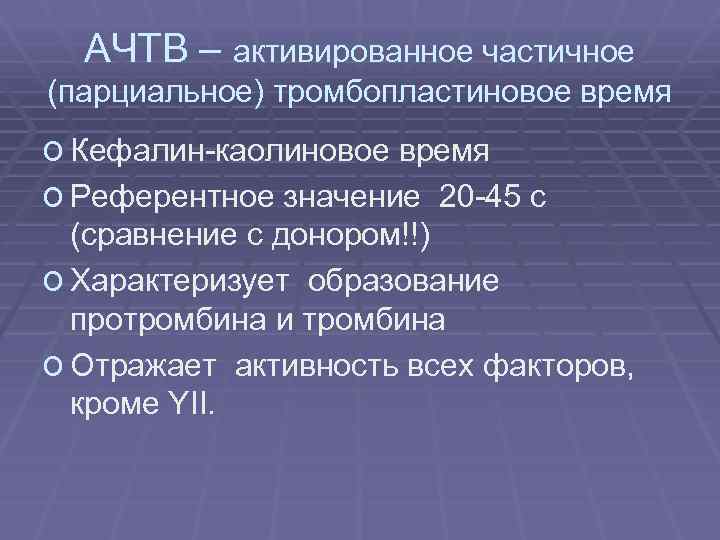 АЧТВ – активированное частичное (парциальное) тромбопластиновое время

Кефалин-каолиновое время

Референтное значение 20-45 с (сравнение с донором!!)

Характеризует образование протромбина и тромбина

Отражает активность всех факторов, кроме YII.